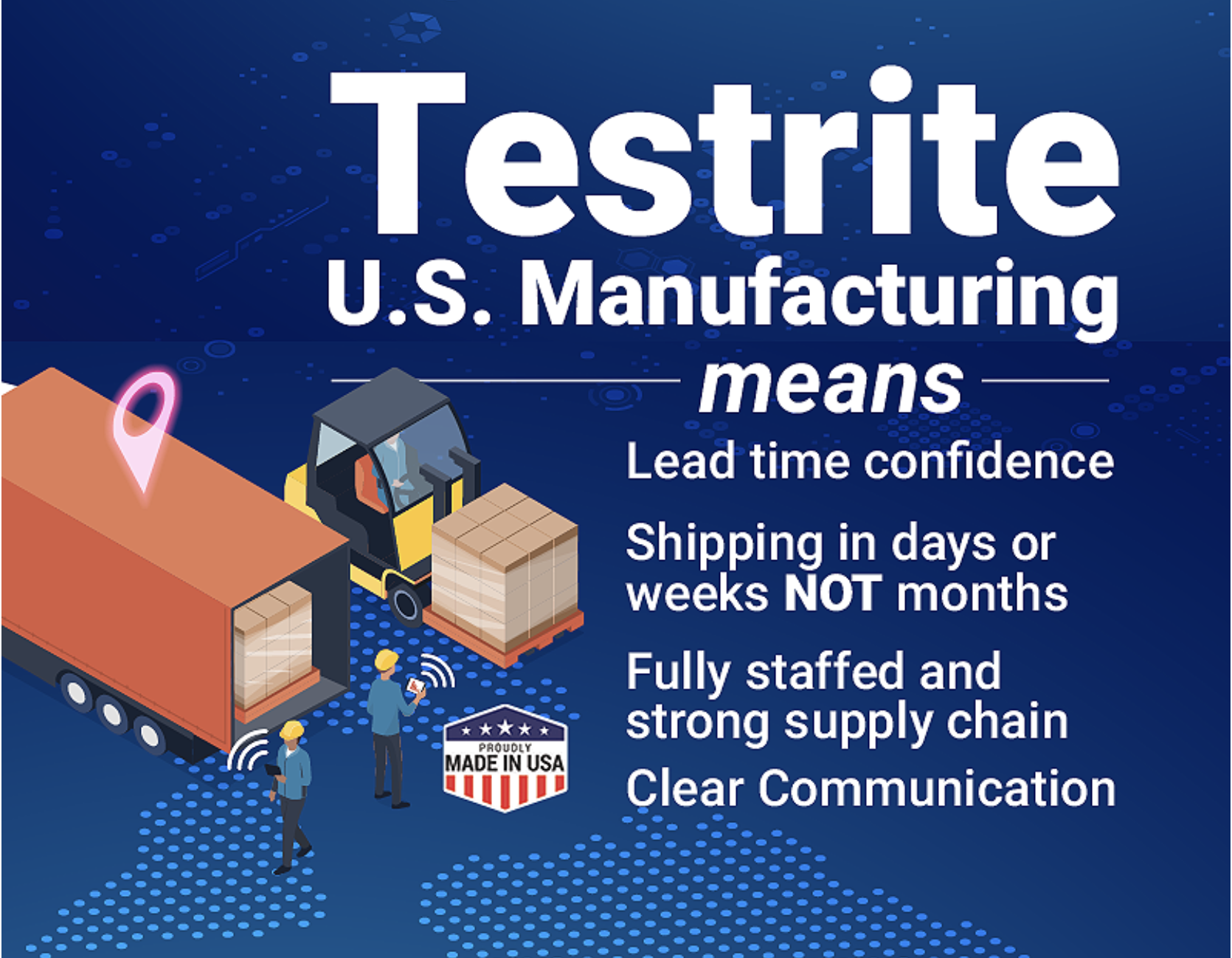 Testrite
U.S. Manufacturing
means

Lead time confidence

Shipping in days or weeks NOT months

Fully staffed and strong supply chain

Clear Communication

PROUDLY
MADE IN USA